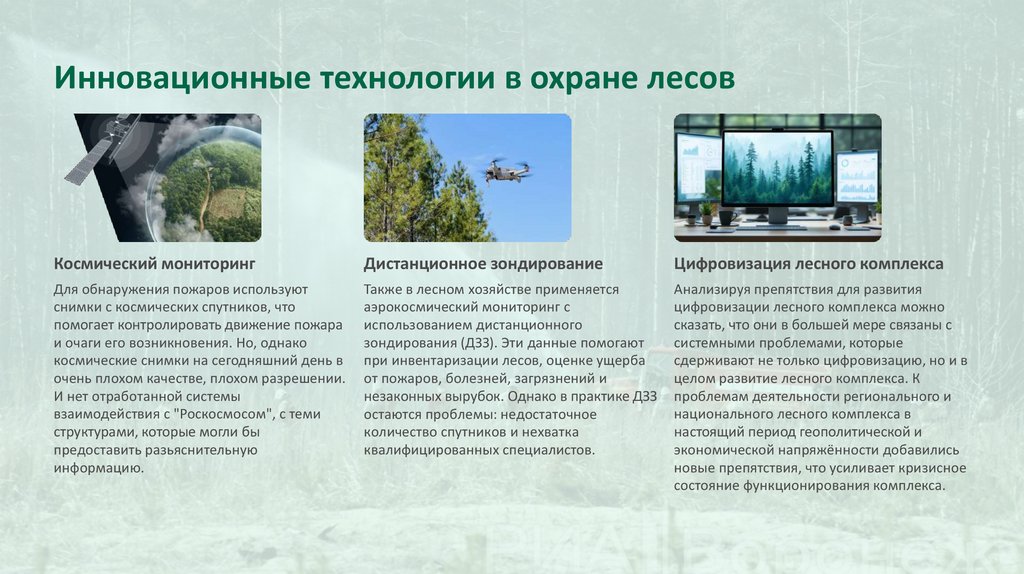 Инновационные технологии в охране лесов

Космический мониторинг

Для обнаружения пожаров используют снимки с космических спутников, что помогает контролировать движение пожара и очаги его возникновения. Но, однако космические снимки на сегодняшний день в очень плохом качестве, плохом разрешении. И нет отработанной системы взаимодействия с "Роскосмосом", с теми структурами, которые могли бы предоставить разъяснительную информацию.

Дистанционное зондирование

Также в лесном хозяйстве применяется аэрокосмический мониторинг с использованием дистанционного зондирования (ДЗЗ). Эти данные помогают при инвентаризации лесов, оценке ущерба от пожаров, болезней, загрязнений и незаконных вырубок. Однако в практике ДЗЗ остаются проблемы: недостаточное количество спутников и нехватка квалифицированных специалистов.

Цифровизация лесного комплекса

Анализируя препятствия для развития цифровизации лесного комплекса можно сказать, что они в большей мере связаны с системными проблемами, которые сдерживают не только цифровизацию, но и в целом развитие лесного комплекса. К проблемам деятельности регионального и национального лесного комплекса в настоящий период геополитической и экономической напряжённости добавились новые препятствия, что усиливает кризисное состояние функционирования комплекса.